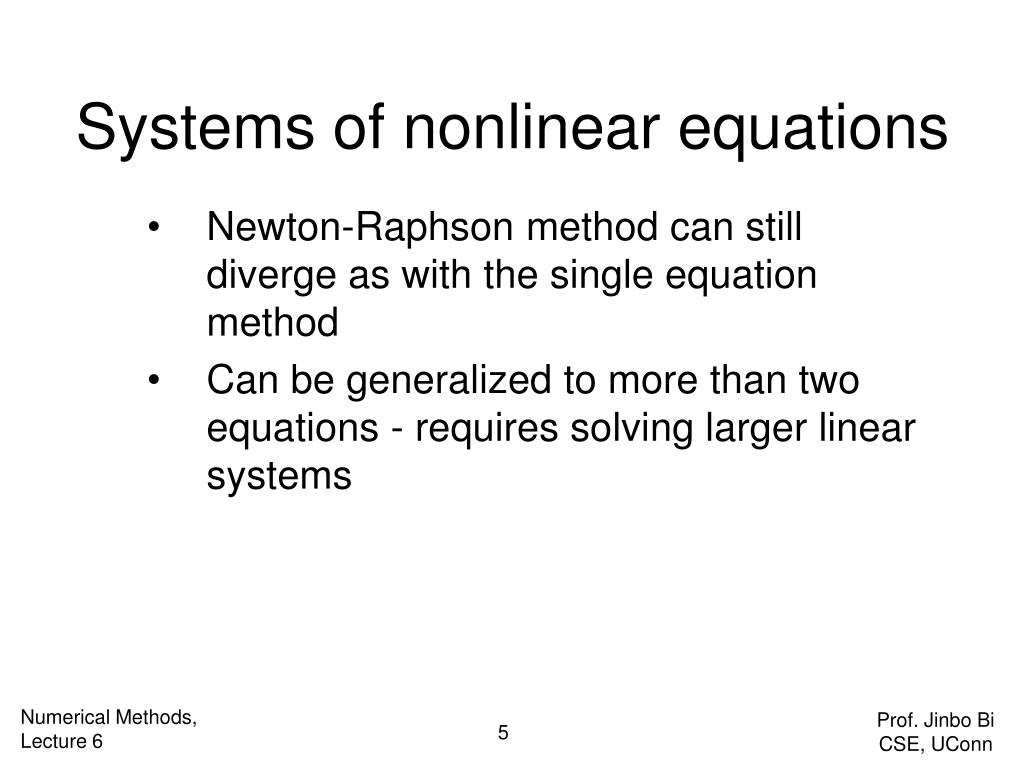 Systems of nonlinear equations

• Newton-Raphson method can still diverge as with the single equation method
• Can be generalized to more than two equations - requires solving larger linear systems

Numerical Methods,
Lecture 6

5

Prof. Jinbo Bi
CSE, UConn